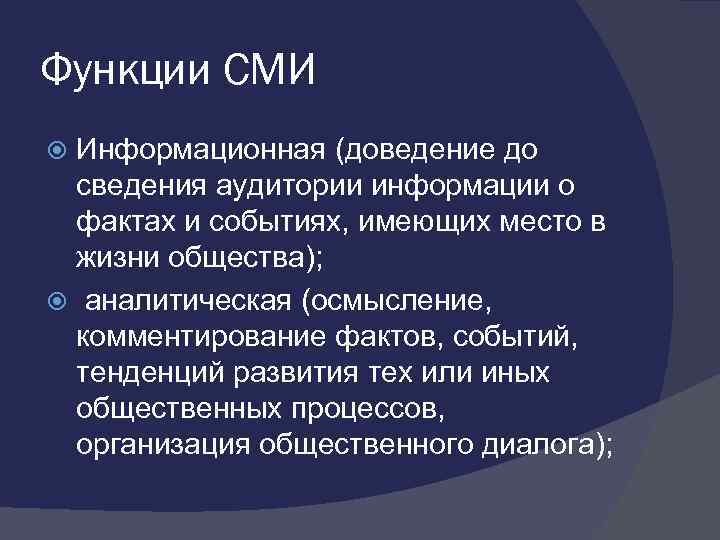 Функции СМИ

Информационная (доведение до сведения аудитории информации о фактах и событиях, имеющих место в жизни общества);

аналитическая (осмысление, комментирование фактов, событий, тенденций развития тех или иных общественных процессов, организация общественного диалога);